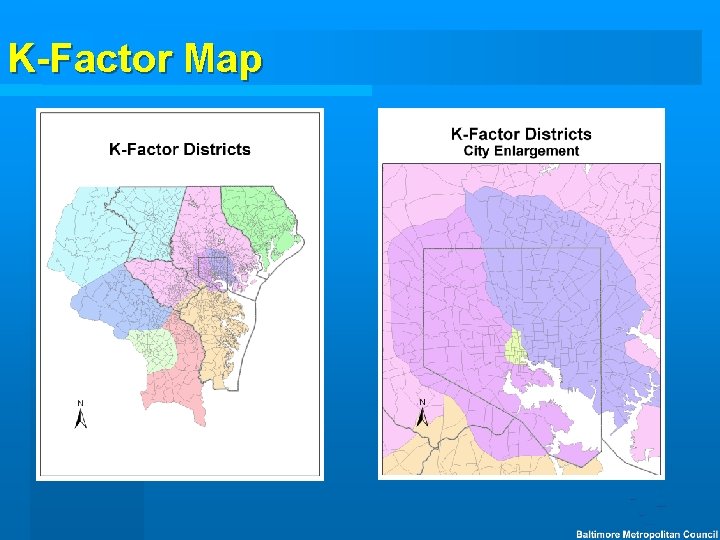 K-Factor Map

K-Factor Districts

N

K-Factor Districts
City Enlargement

N

Baltimore Metropolitan Council